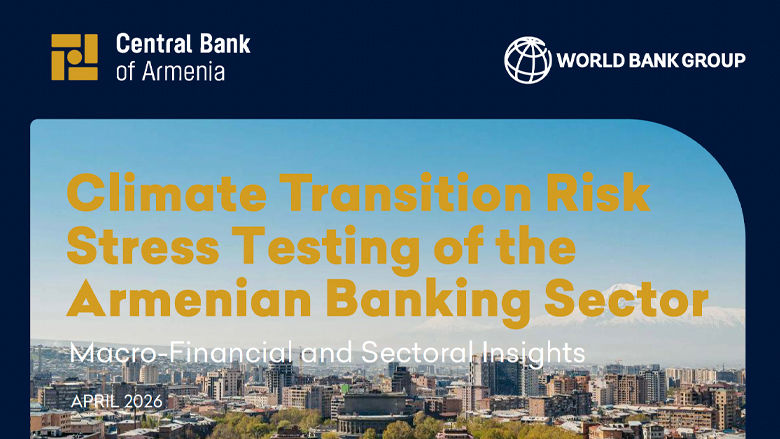 Central Bank of Armenia

WORLD BANK GROUP

Climate Transition Risk Stress Testing of the Armenian Banking Sector

Macro-Financial and Sectoral Insights

APRIL 2026